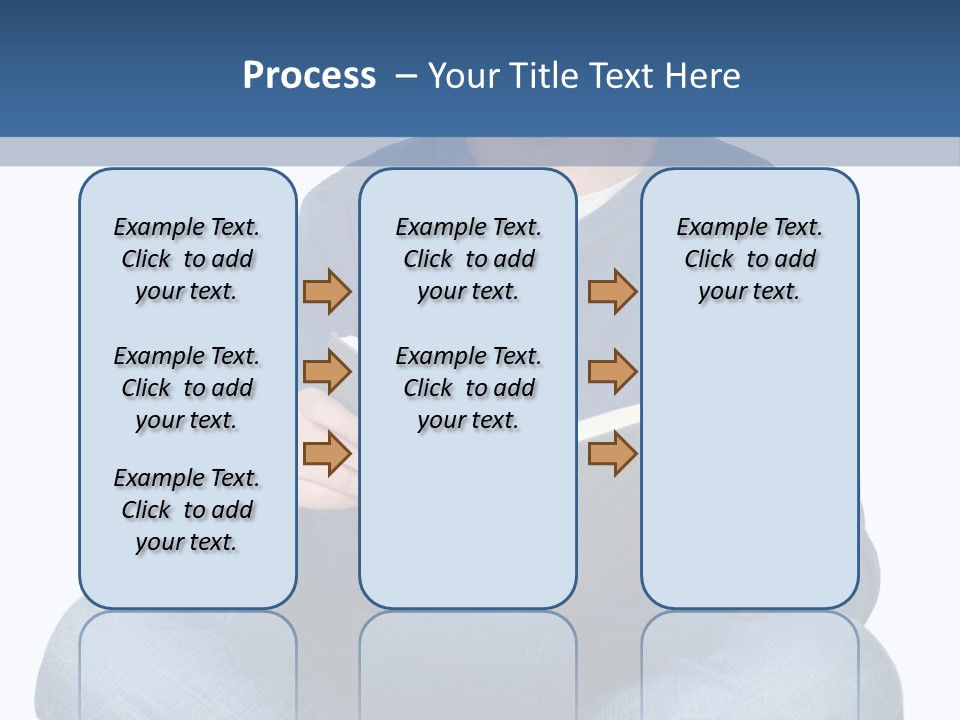 Process – Your Title Text Here

Example Text. Click to add your text.

Example Text. Click to add your text.

Example Text. Click to add your text.

Example Text. Click to add your text.

Example Text. Click to add your text.

Example Text. Click to add your text.